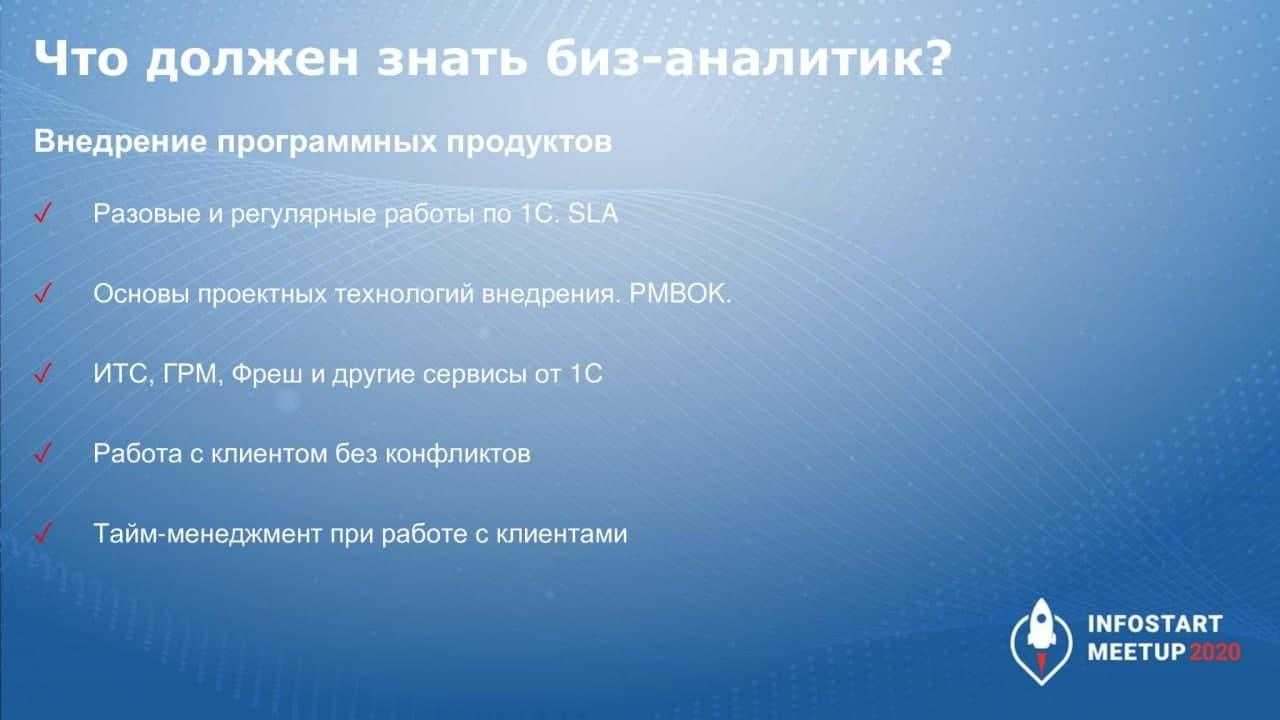 Что должен знать биз-аналитик?

Внедрение программных продуктов

✓ Разовые и регулярные работы по 1С. SLA

✓ Основы проектных технологий внедрения. PMBOK.

✓ ИТС, ГРМ, Фреш и другие сервисы от 1С

✓ Работа с клиентом без конфликтов

✓ Тайм-менеджмент при работе с клиентами

INFOSTART MEETUP 2020